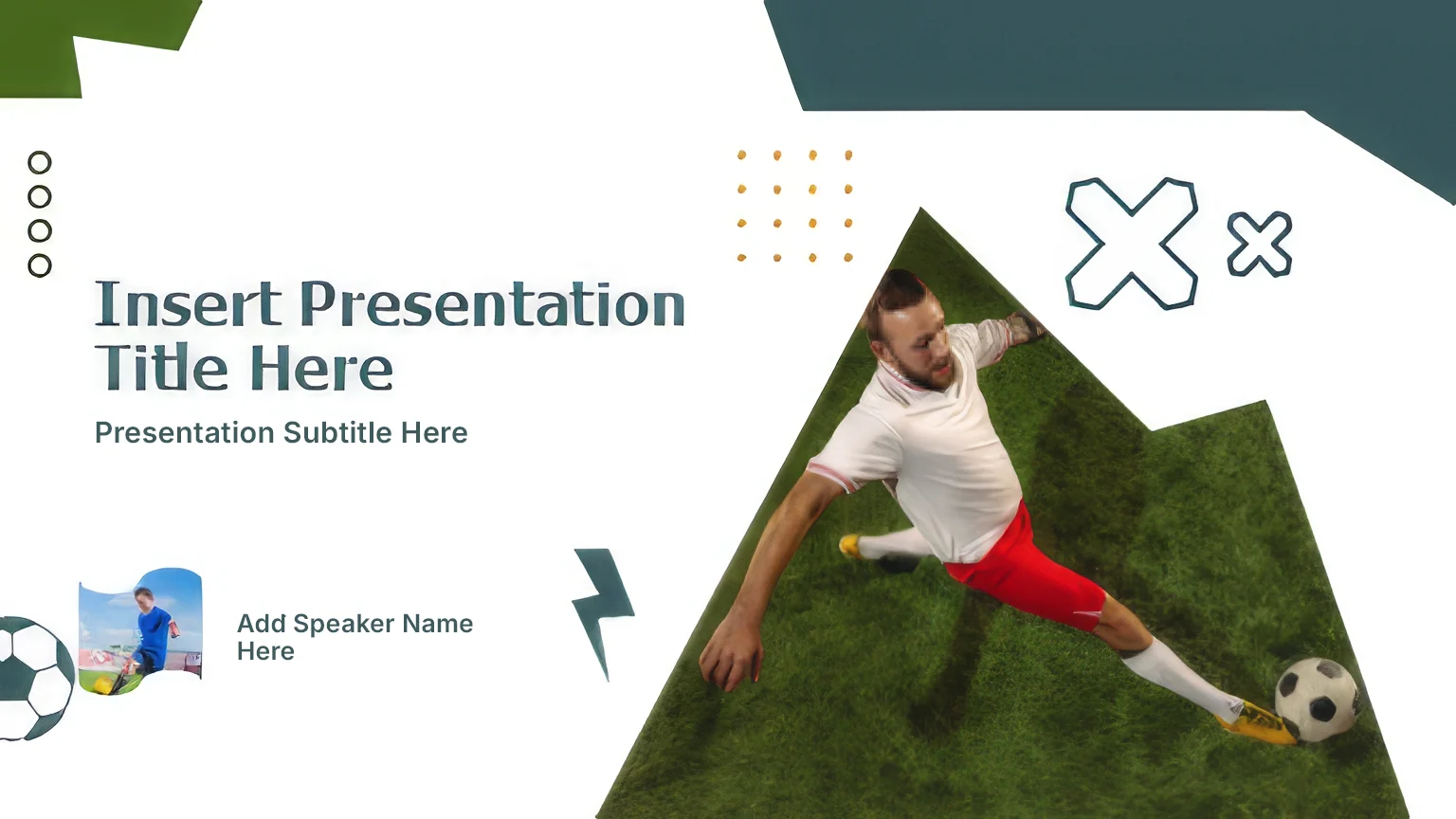 Insert Presentation Title Here

Presentation Subtitle Here

Add Speaker Name Here